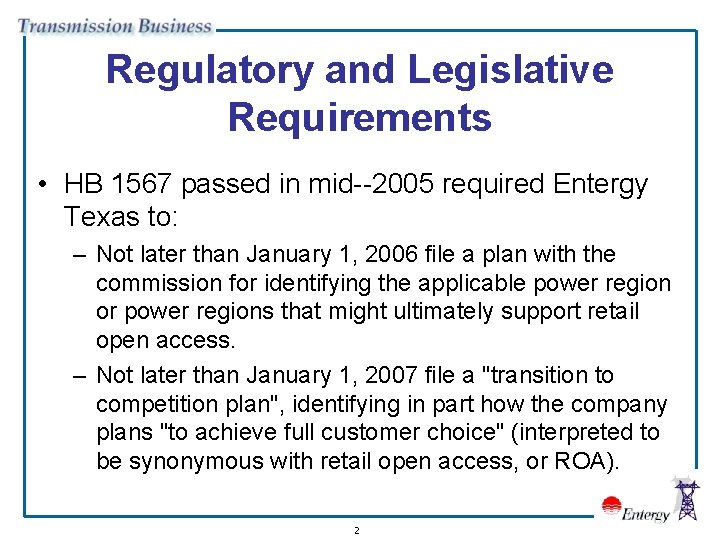 Transmission Business

Regulatory and Legislative Requirements

• HB 1567 passed in mid--2005 required Entergy Texas to:

– Not later than January 1, 2006 file a plan with the commission for identifying the applicable power region or power regions that might ultimately support retail open access.

– Not later than January 1, 2007 file a "transition to competition plan", identifying in part how the company plans "to achieve full customer choice" (interpreted to be synonymous with retail open access, or ROA).

Entergy

2